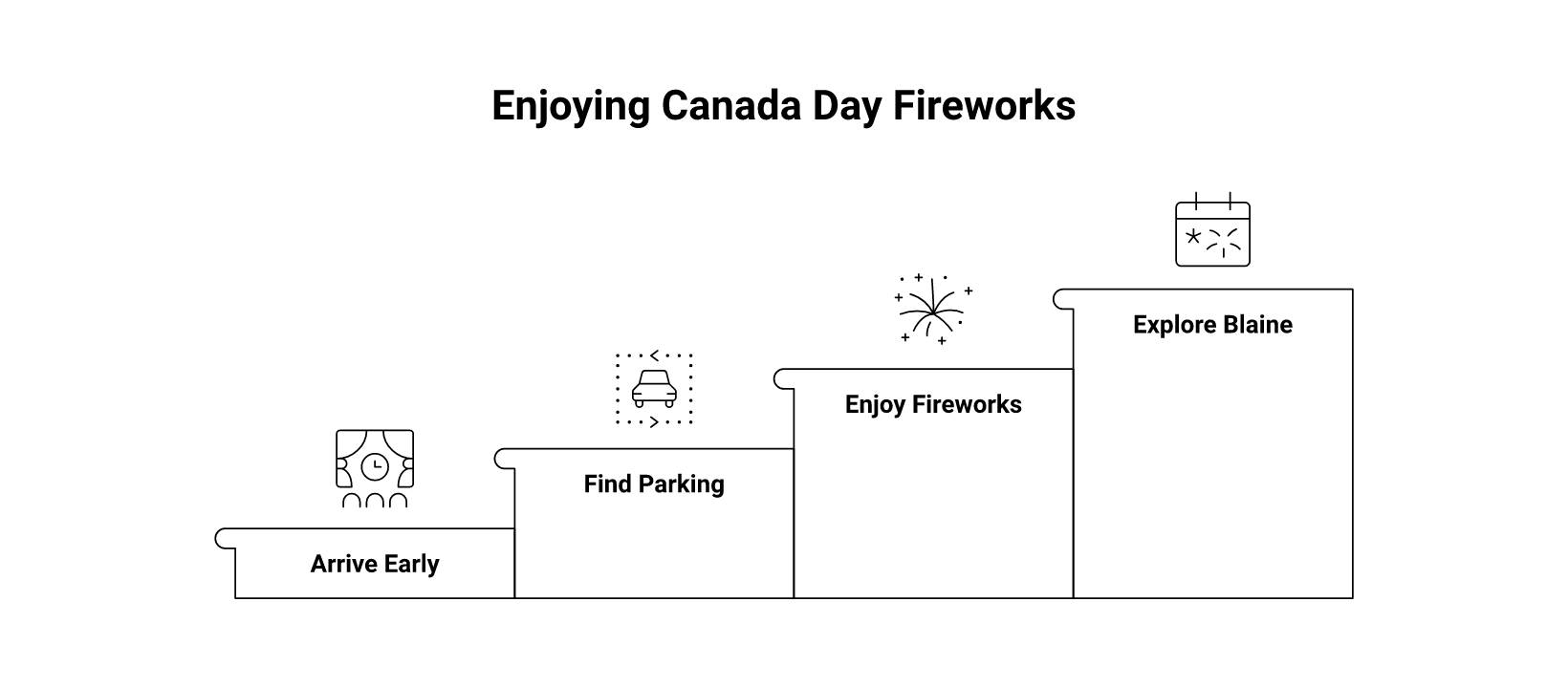 Enjoying Canada Day Fireworks

Arrive Early

Find Parking

Enjoy Fireworks

Explore Blaine